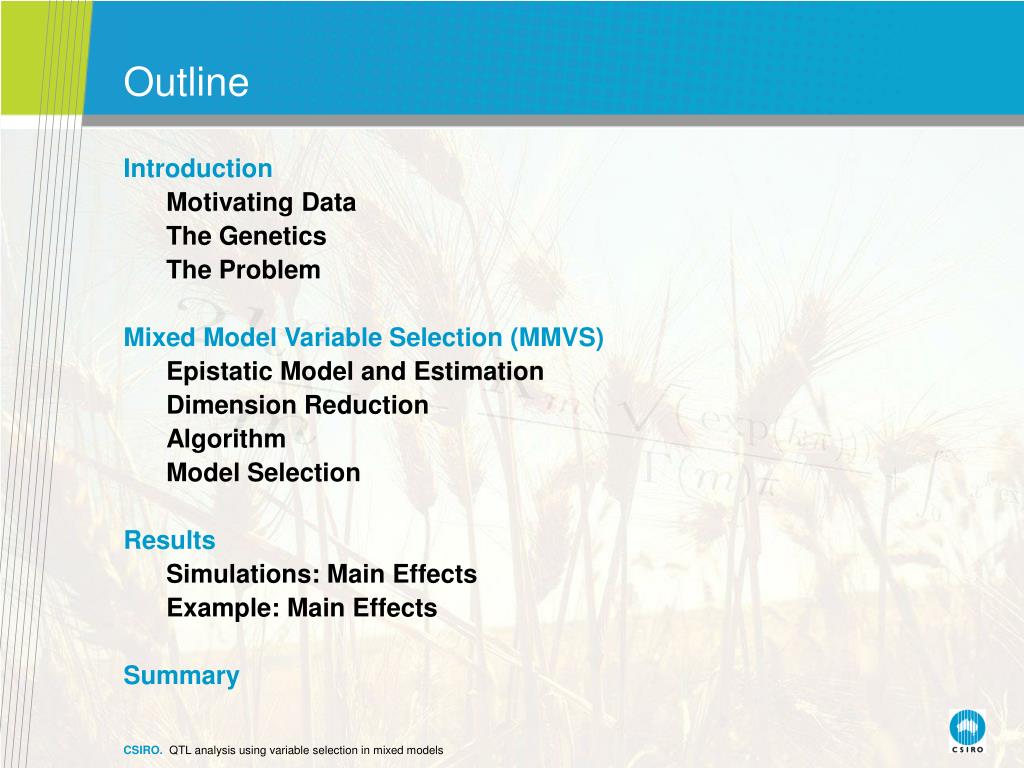 Outline

Introduction
Motivating Data
The Genetics
The Problem

Mixed Model Variable Selection (MMVS)
Epistatic Model and Estimation
Dimension Reduction
Algorithm
Model Selection

Results
Simulations: Main Effects
Example: Main Effects

Summary

CSIRO. QTL analysis using variable selection in mixed models

CSIRO